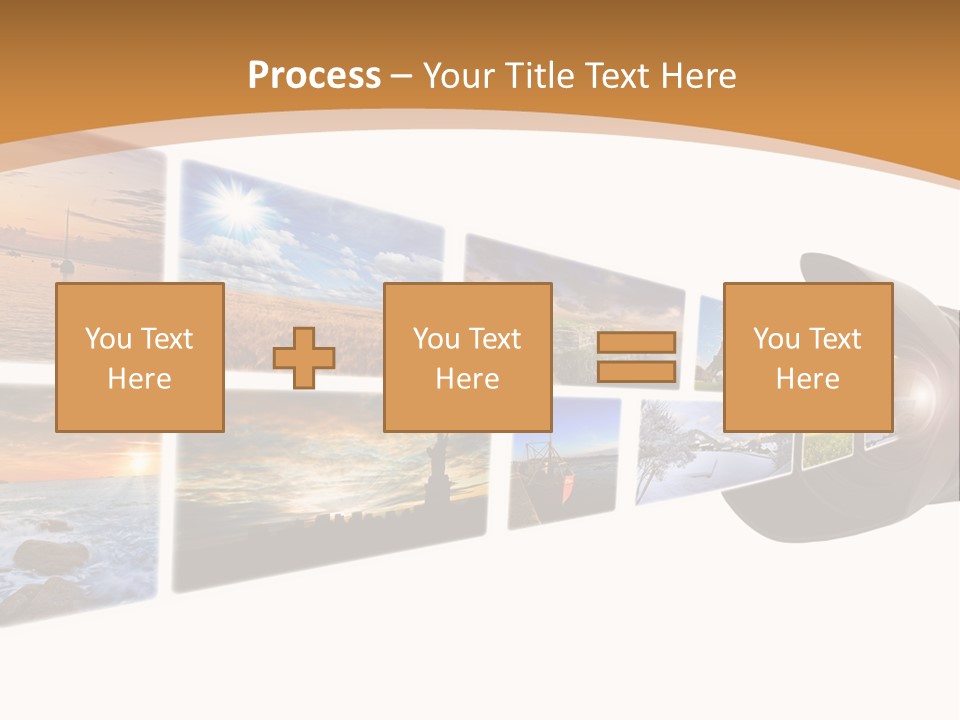 Process – Your Title Text Here

You Text Here

You Text Here

You Text Here